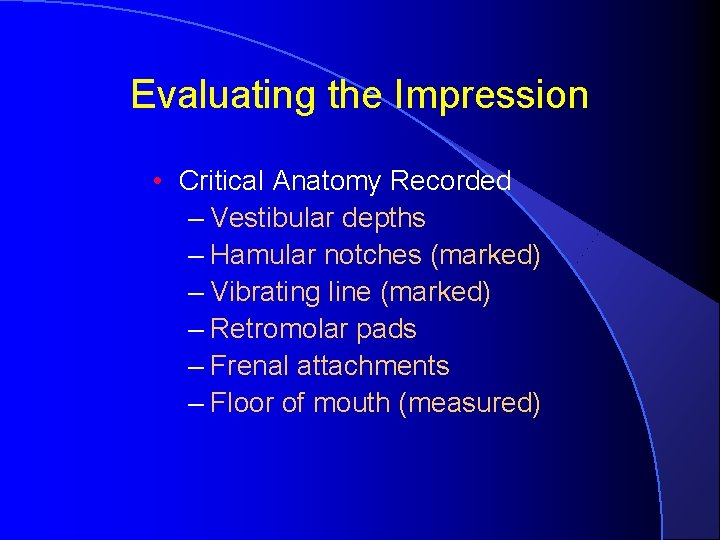 Evaluating the Impression

• Critical Anatomy Recorded
– Vestibular depths
– Hamular notches (marked)
– Vibrating line (marked)
– Retromolar pads
– Frenal attachments
– Floor of mouth (measured)